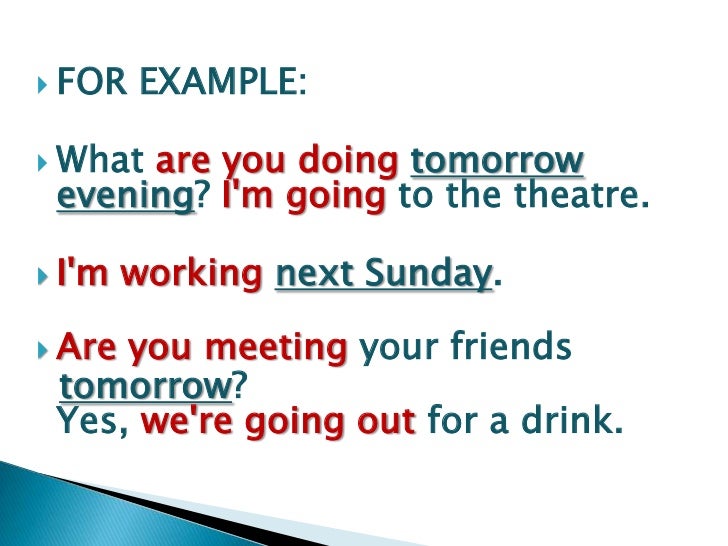 FOR EXAMPLE:

What are you doing tomorrow evening? I'm going to the theatre.

I'm working next Sunday.

Are you meeting your friends tomorrow?
Yes, we're going out for a drink.